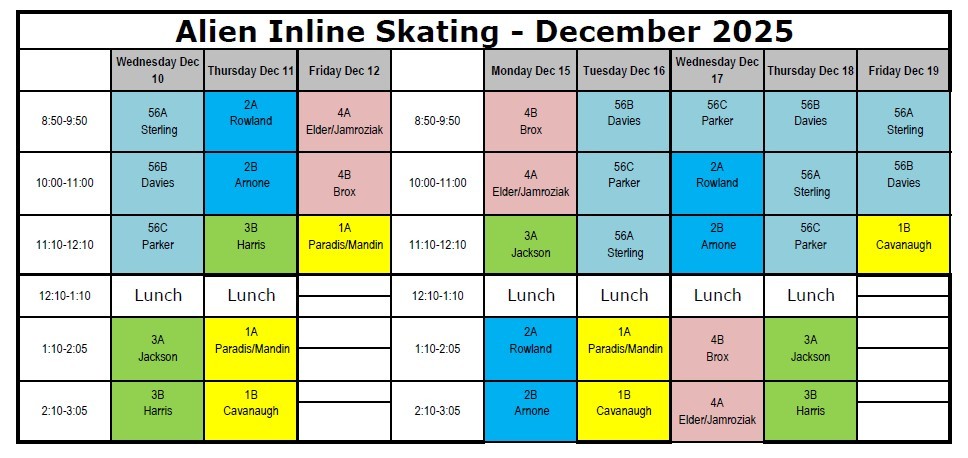 Alien Inline Skating - December 2025

| | Wednesday Dec 10 | Thursday Dec 11 | Friday Dec 12 | | Monday Dec 15 | Tuesday Dec 16 | Wednesday Dec 17 | Thursday Dec 18 | Friday Dec 19 |
|---|---|---|---|---|---|---|---|---|---|
| 8:50-9:50 | 56A Sterling | 2A Rowland | 4A Elder/Jamroziak | 8:50-9:50 | 4B Brox | 56B Davies | 56C Parker | 56B Davies | 56A Sterling |
| 10:00-11:00 | 56B Davies | 2B Arnone | 4B Brox | 10:00-11:00 | 4A Elder/Jamroziak | 56C Parker | 2A Rowland | 56A Sterling | 56B Davies |
| 11:10-12:10 | 56C Parker | 3B Harris | 1A Paradis/Mandin | 11:10-12:10 | 3A Jackson | 56A Sterling | 2B Arnone | 56C Parker | 1B Cavanaugh |
| 12:10-1:10 | Lunch | Lunch | | 12:10-1:10 | Lunch | Lunch | Lunch | Lunch | |
| 1:10-2:05 | 3A Jackson | 1A Paradis/Mandin | | 1:10-2:05 | 2A Rowland | 1A Paradis/Mandin | 4B Brox | 3A Jackson | |
| 2:10-3:05 | 3B Harris | 1B Cavanaugh | | 2:10-3:05 | 2B Arnone | 1B Cavanaugh | 4A Elder/Jamroziak | 3B Harris | |